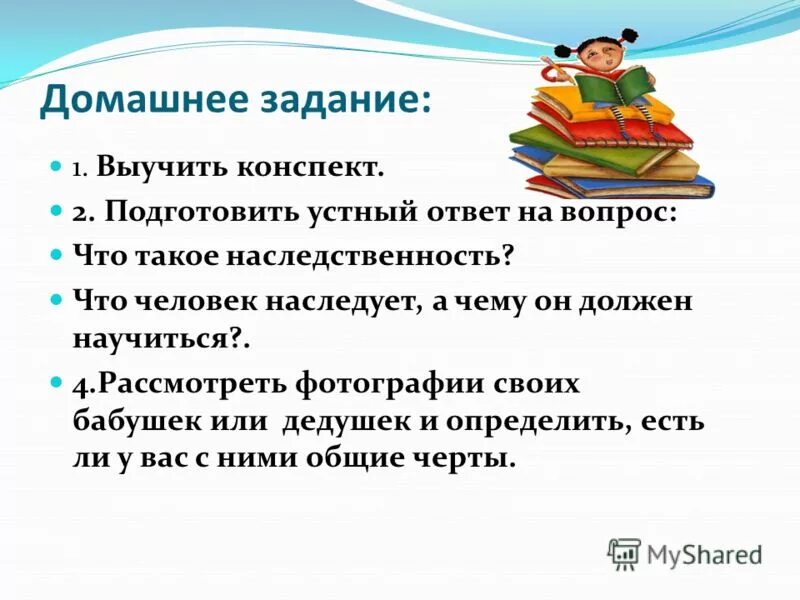 Домашнее задание:

1. Выучить конспект.

2. Подготовить устный ответ на вопрос:

Что такое наследственность?

Что человек наследует, а чему он должен научиться?.

4.Рассмотреть фотографии своих бабушек или дедушек и определить, есть ли у вас с ними общие черты.

MyShared